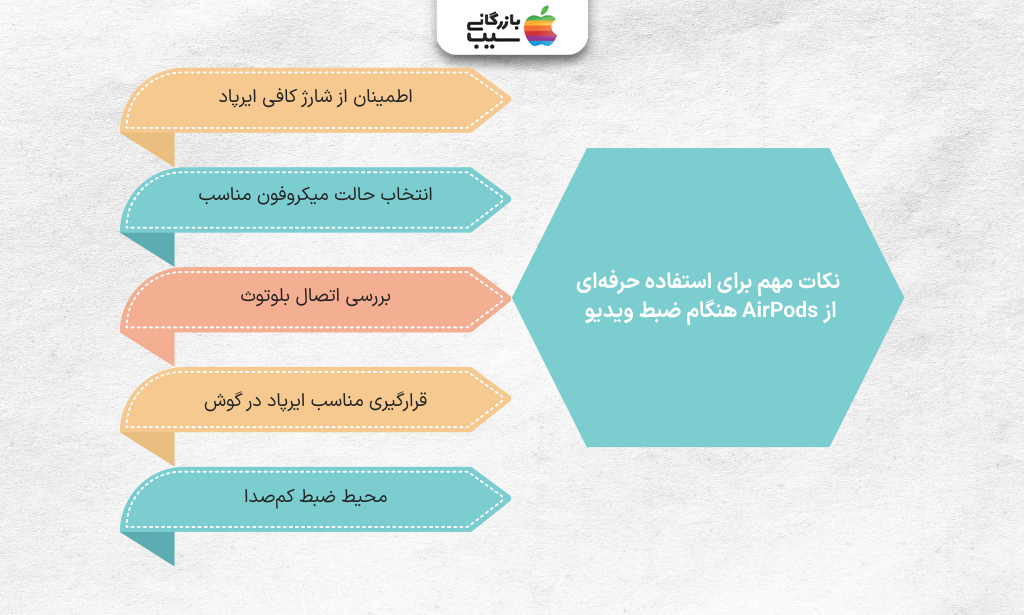 بازرگانی سیب

نکات مهم برای استفاده حرفه‌ای از AirPods هنگام ضبط ویدیو

اطمینان از شارژ کافی ایرپاد

انتخاب حالت میکروفون مناسب

بررسی اتصال بلوتوث

قرارگیری مناسب ایرپاد در گوش

محیط ضبط کم‌صدا